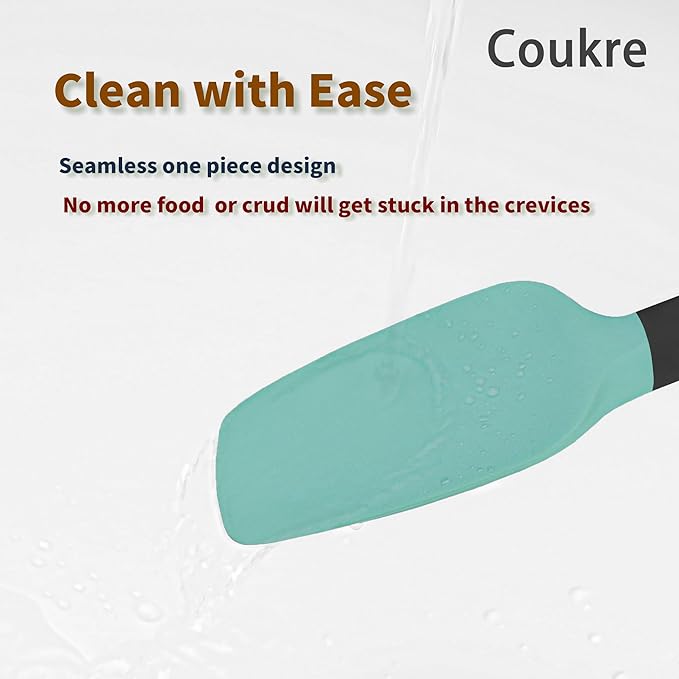 Coukre

Clean with Ease

Seamless one piece design

No more food  or crud will get stuck in the crevices